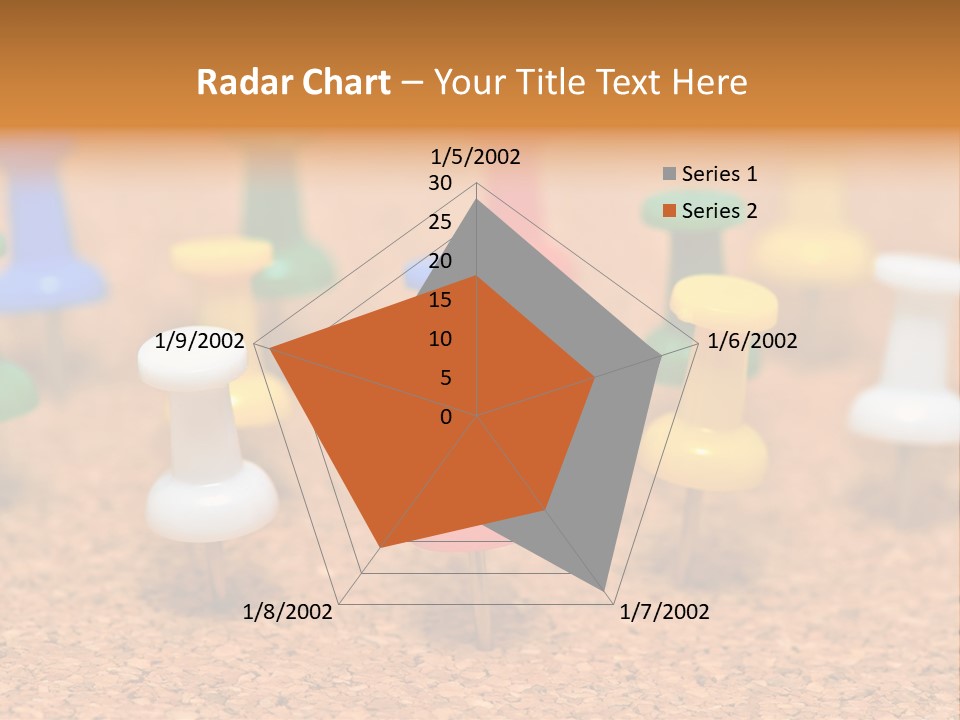 Radar Chart – Your Title Text Here

1/5/2002
30
25
20
15
10
5
0
1/6/2002
1/7/2002
1/8/2002
1/9/2002

Series 1
Series 2